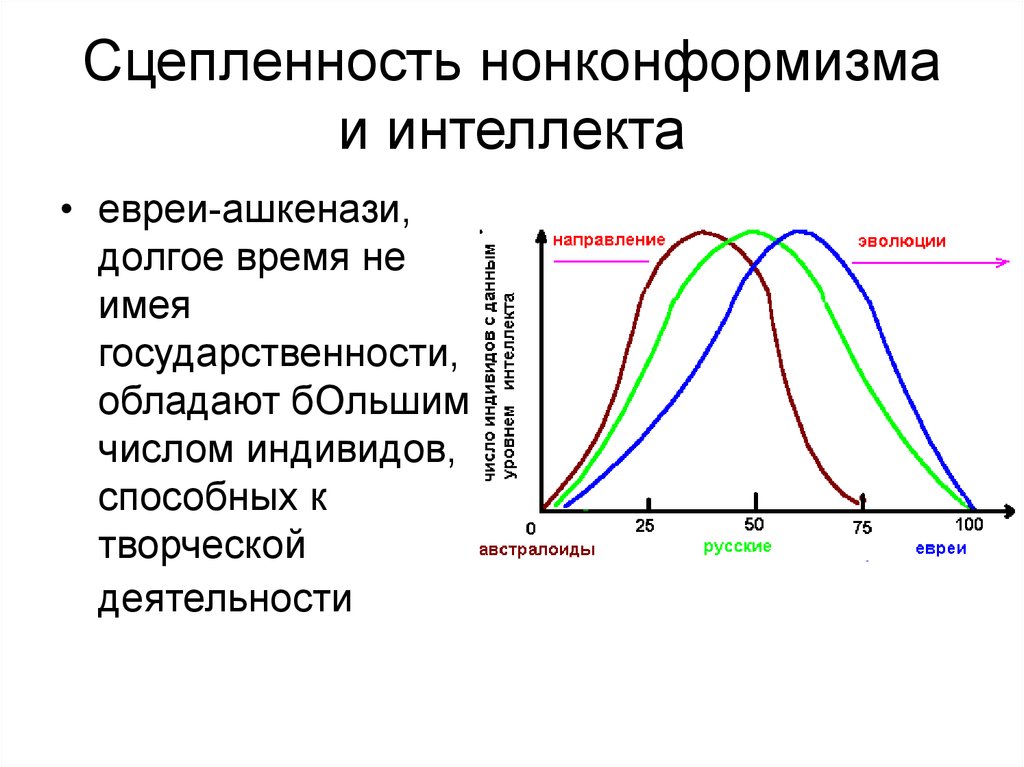 Сцепленность нонконформизма и интеллекта

• евреи-ашкенази, долгое время не имея государственности, обладают бОльшим числом индивидов, способных к творческой деятельности

число индивидов с данным уровнем интеллекта

направление

эволюции

0

25

50

75

100

австралоиды

русские

евреи